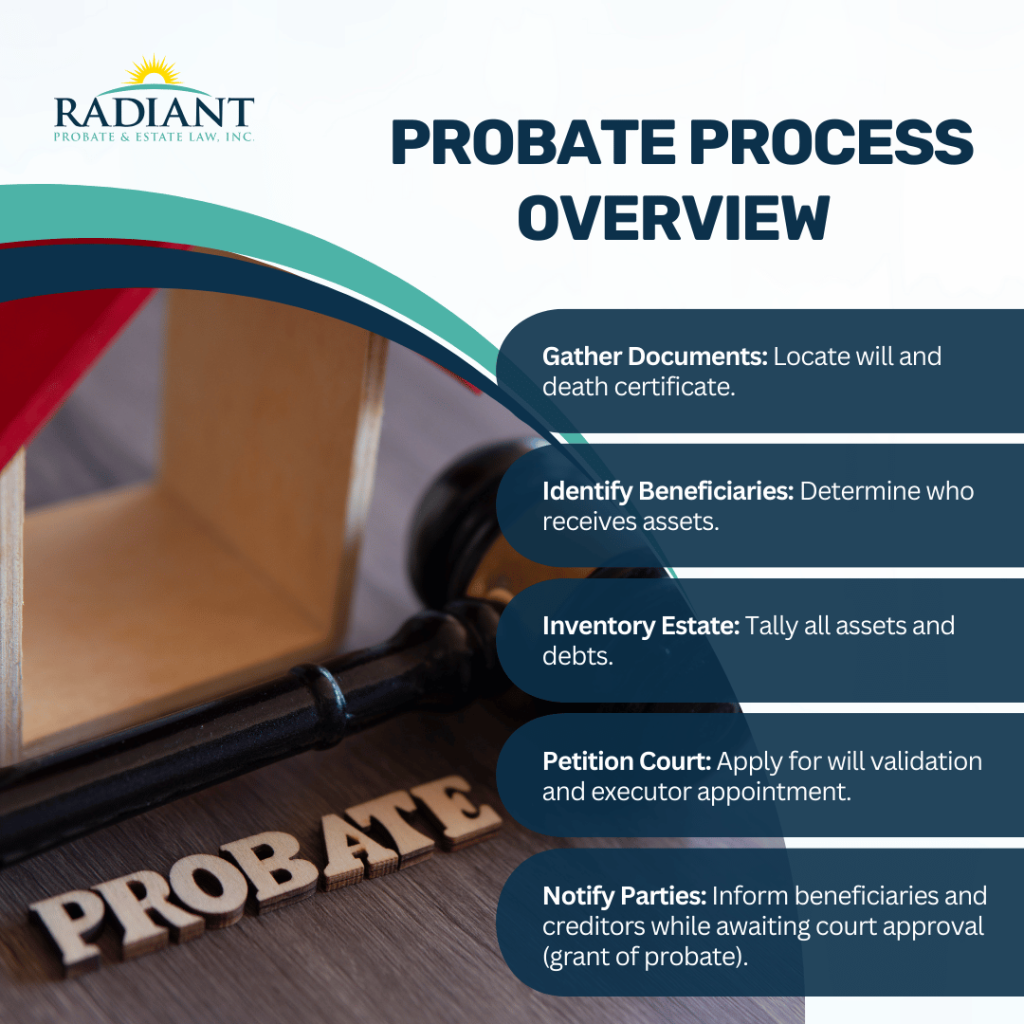 RADIANT
PROBATE & ESTATE LAW, INC.

PROBATE PROCESS OVERVIEW

Gather Documents: Locate will and death certificate.

Identify Beneficiaries: Determine who receives assets.

Inventory Estate: Tally all assets and debts.

Petition Court: Apply for will validation and executor appointment.

Notify Parties: Inform beneficiaries and creditors while awaiting court approval (grant of probate).

PROBATE